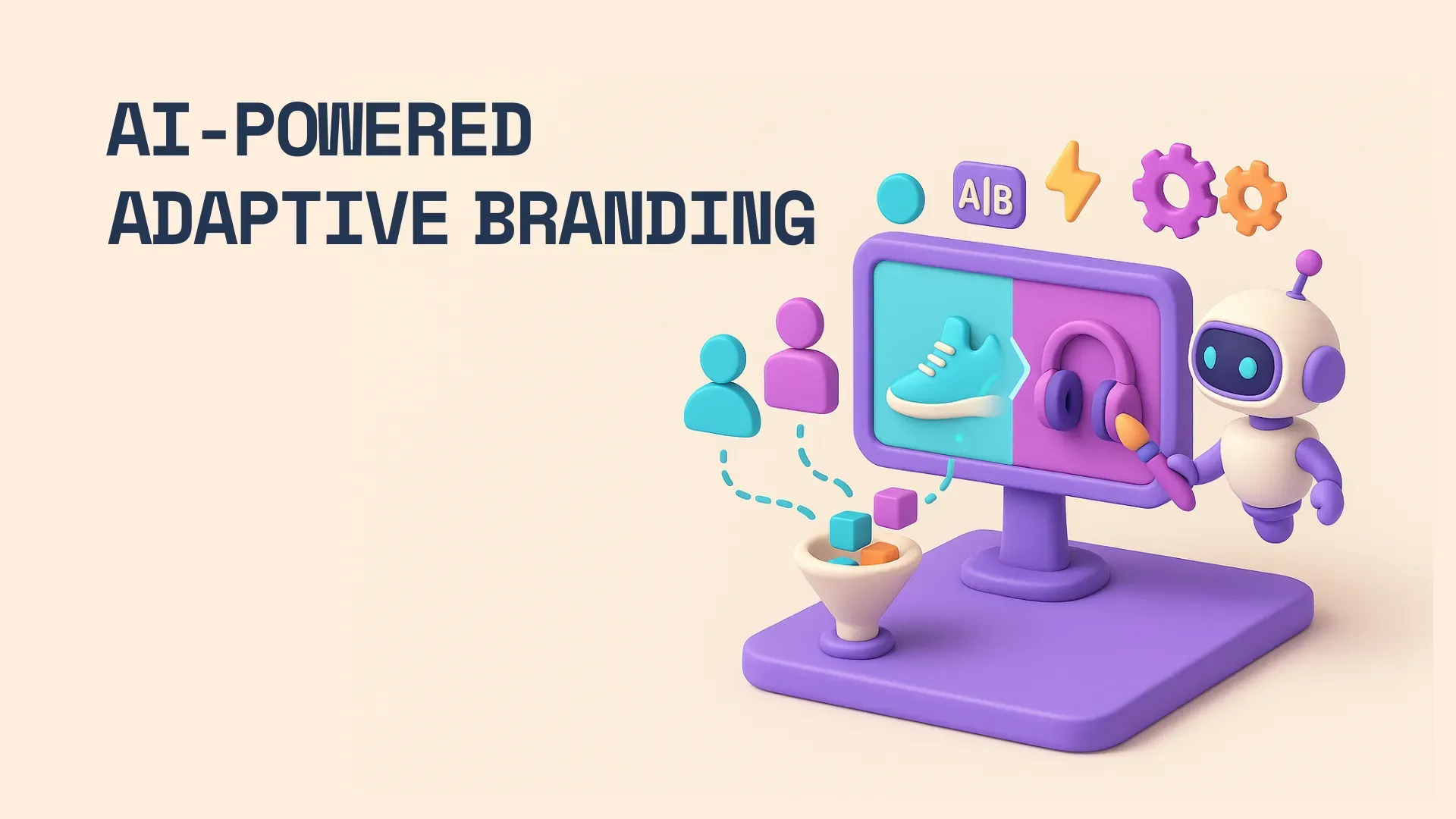 AI-POWERED
ADAPTIVE BRANDING

A|B